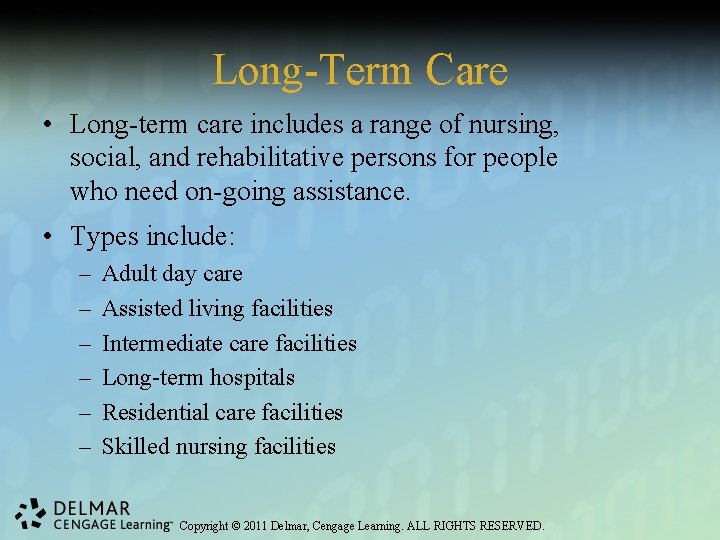 Long-Term Care

• Long-term care includes a range of nursing, social, and rehabilitative persons for people who need on-going assistance.

• Types include:
– Adult day care
– Assisted living facilities
– Intermediate care facilities
– Long-term hospitals
– Residential care facilities
– Skilled nursing facilities

DELMAR
CENGAGE Learning™ Copyright © 2011 Delmar, Cengage Learning. ALL RIGHTS RESERVED.